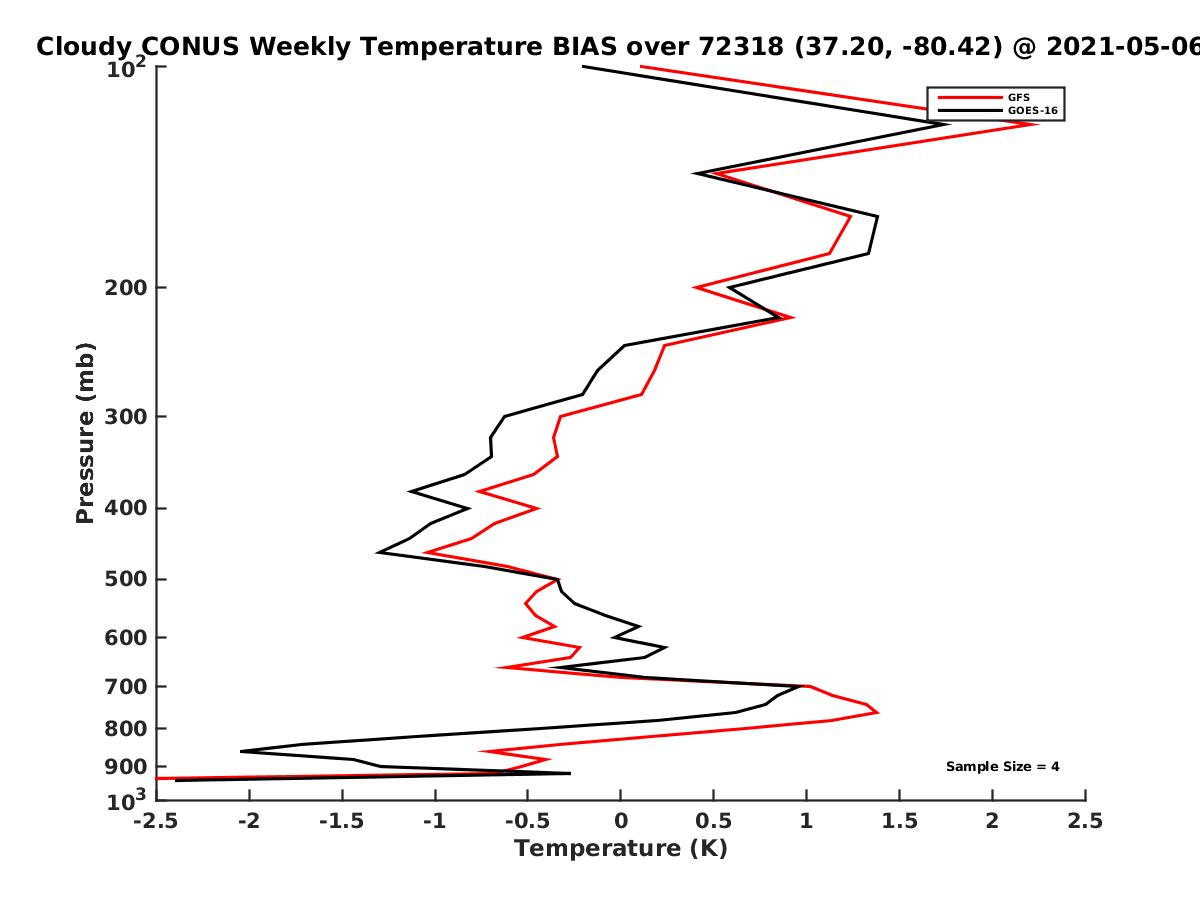 Cloudy CONUS Weekly Temperature BIAS over 72318 (37.20, -80.42) @ 2021-05-06

GFS
GOES-16

Pressure (mb)

$10^2$
200
300
400
500
600
700
800
900
$10^3$

Sample Size = 4

-2.5
-2
-1.5
-1
-0.5
0
0.5
1
1.5
2
2.5

Temperature (K)